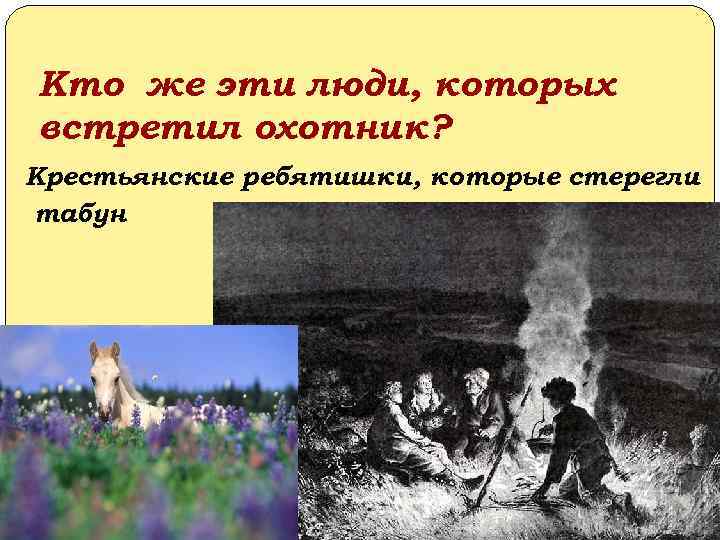 Кто же эти люди, которых встретил охотник?

Крестьянские ребятишки, которые стерегли табун